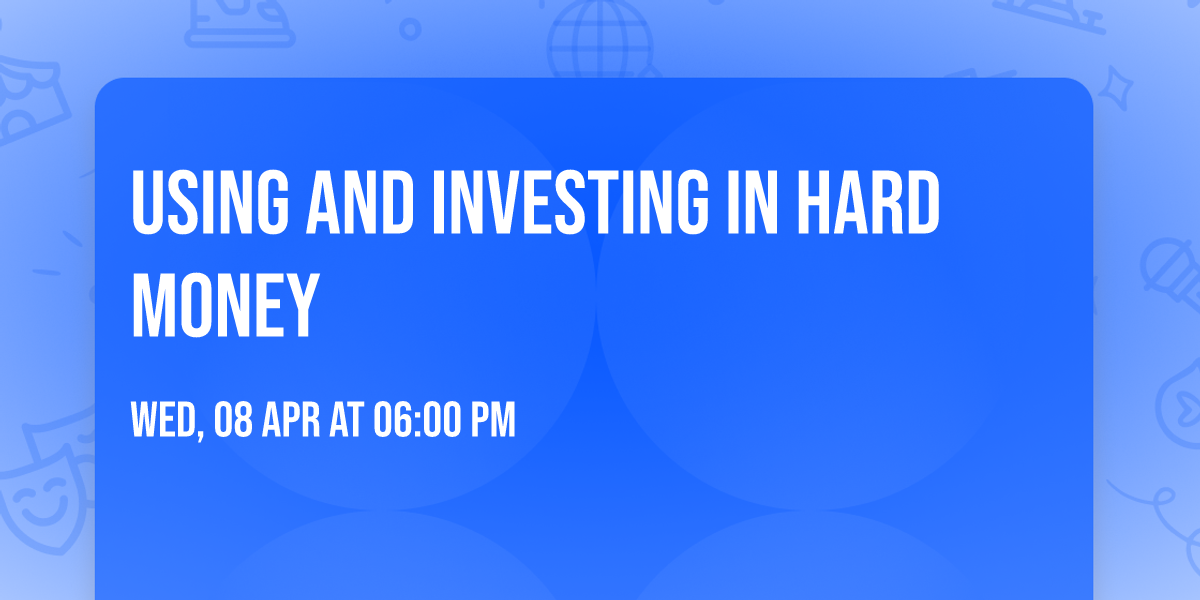 USING AND INVESTING IN HARD MONEY

WED, 08 APR AT 06:00 PM